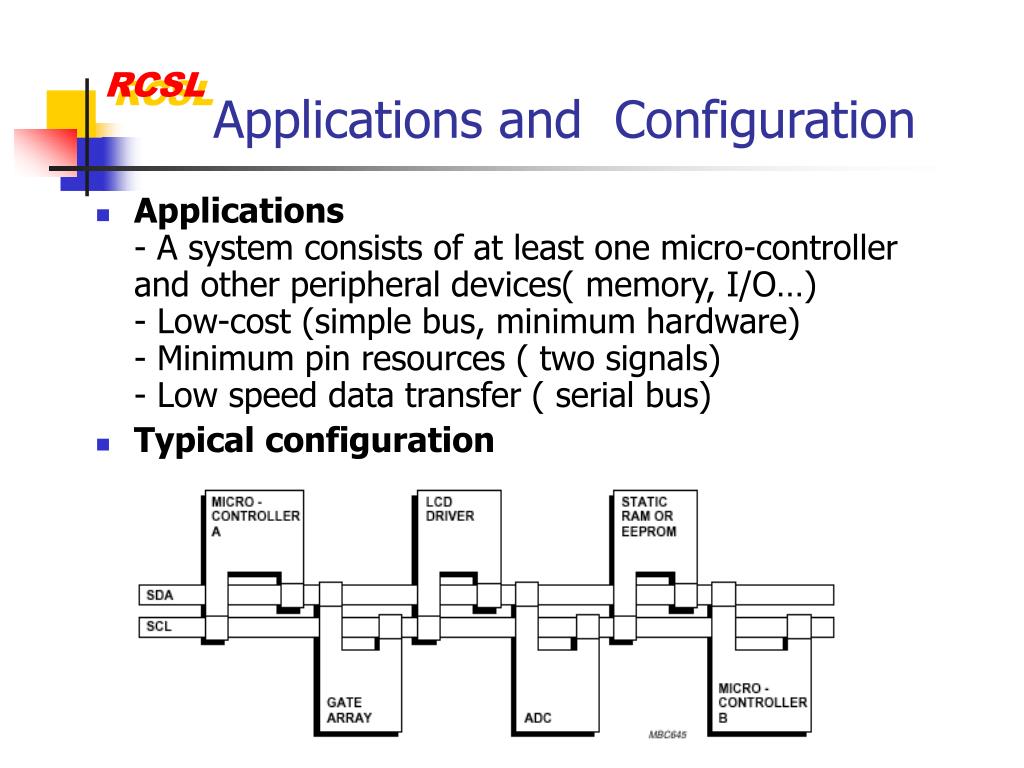 RCSL
Applications and Configuration

- **Applications**
- A system consists of at least one micro-controller and other peripheral devices( memory, I/O…)
- Low-cost (simple bus, minimum hardware)
- Minimum pin resources ( two signals)
- Low speed data transfer ( serial bus)
- **Typical configuration**

MICRO - CONTROLLER A
LCD DRIVER
STATIC RAM OR EEPROM
SDA
SCL
GATE ARRAY
ADC
MICRO - CONTROLLER B
MBC645